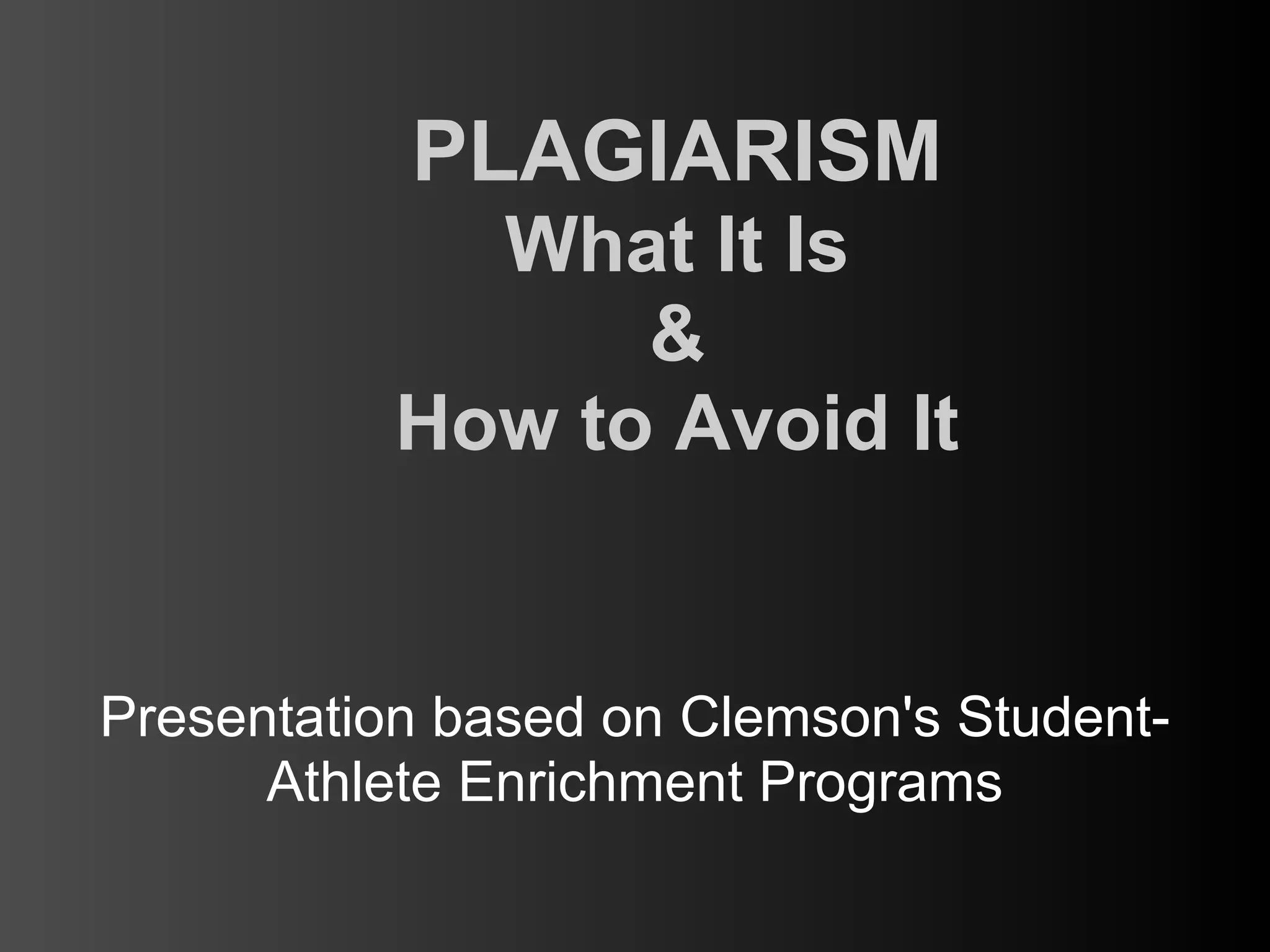 PLAGIARISM
What It Is
&
How to Avoid It

Presentation based on Clemson's Student-Athlete Enrichment Programs